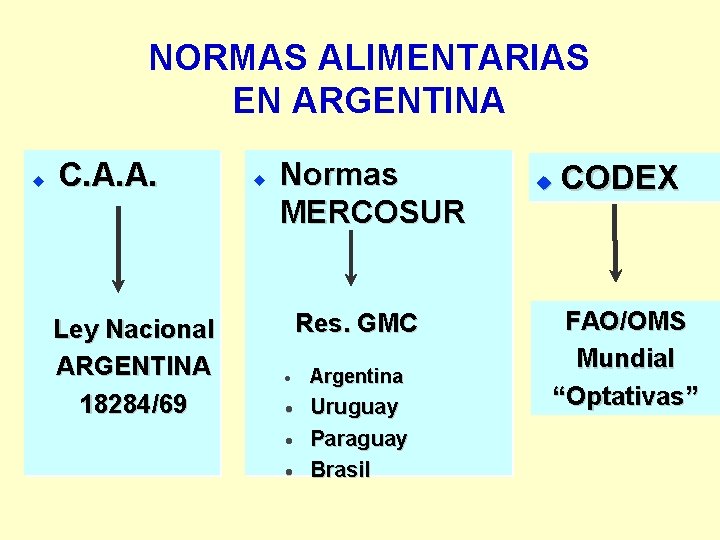 NORMAS ALIMENTARIAS
EN ARGENTINA

C.A.A.

Ley Nacional
ARGENTINA
18284/69

Normas MERCOSUR

Res. GMC

- Argentina
- Uruguay
- Paraguay
- Brasil

CODEX

FAO/OMS
Mundial
“Optativas”